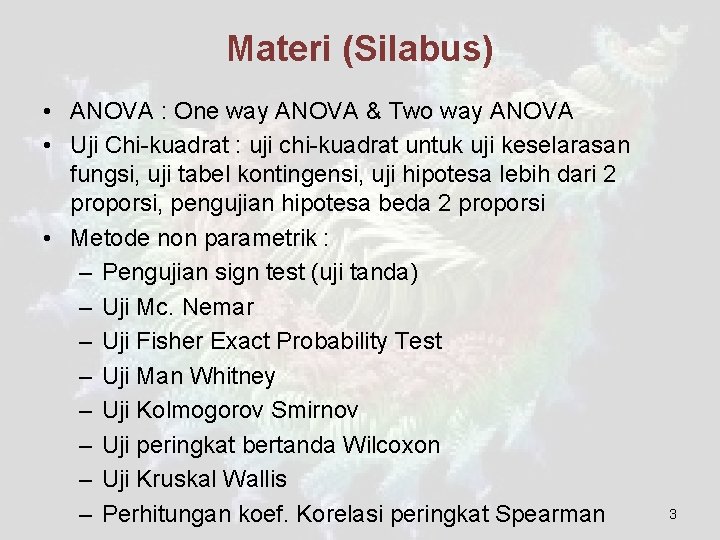 Materi (Silabus)

• ANOVA : One way ANOVA & Two way ANOVA
• Uji Chi-kuadrat : uji chi-kuadrat untuk uji keselarasan fungsi, uji tabel kontingensi, uji hipotesa lebih dari 2 proporsi, pengujian hipotesa beda 2 proporsi
• Metode non parametrik :
– Pengujian sign test (uji tanda)
– Uji Mc. Nemar
– Uji Fisher Exact Probability Test
– Uji Man Whitney
– Uji Kolmogorov Smirnov
– Uji peringkat bertanda Wilcoxon
– Uji Kruskal Wallis
– Perhitungan koef. Korelasi peringkat Spearman

3